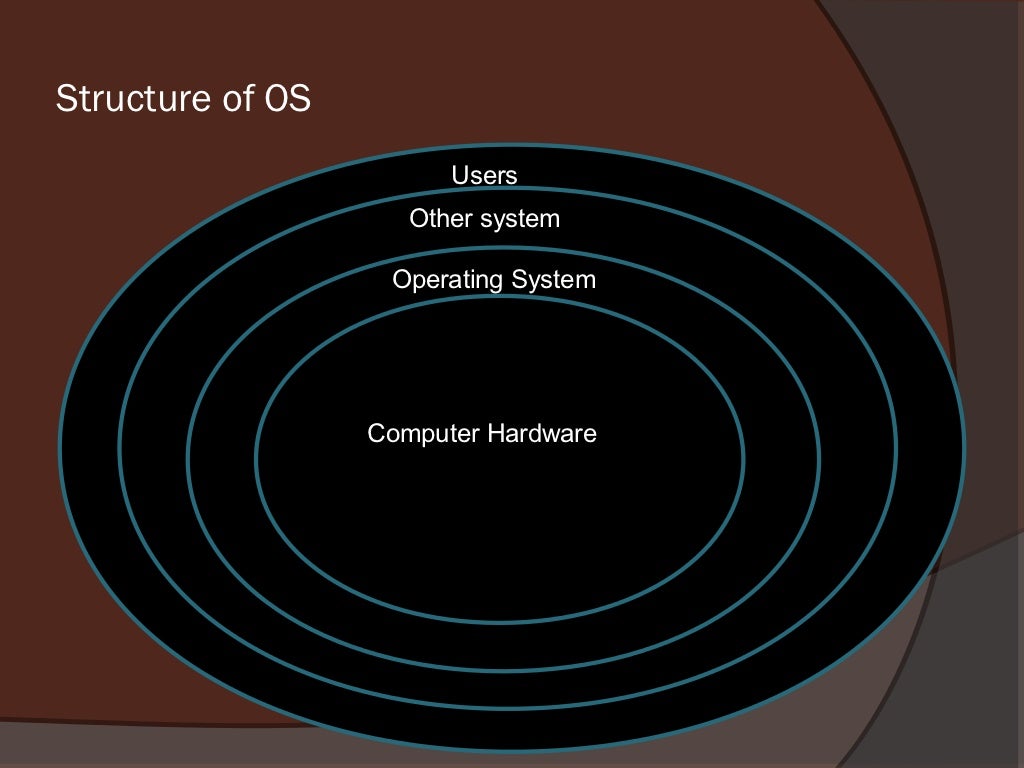 Structure of OS

Users

Other system

Operating System

Computer Hardware